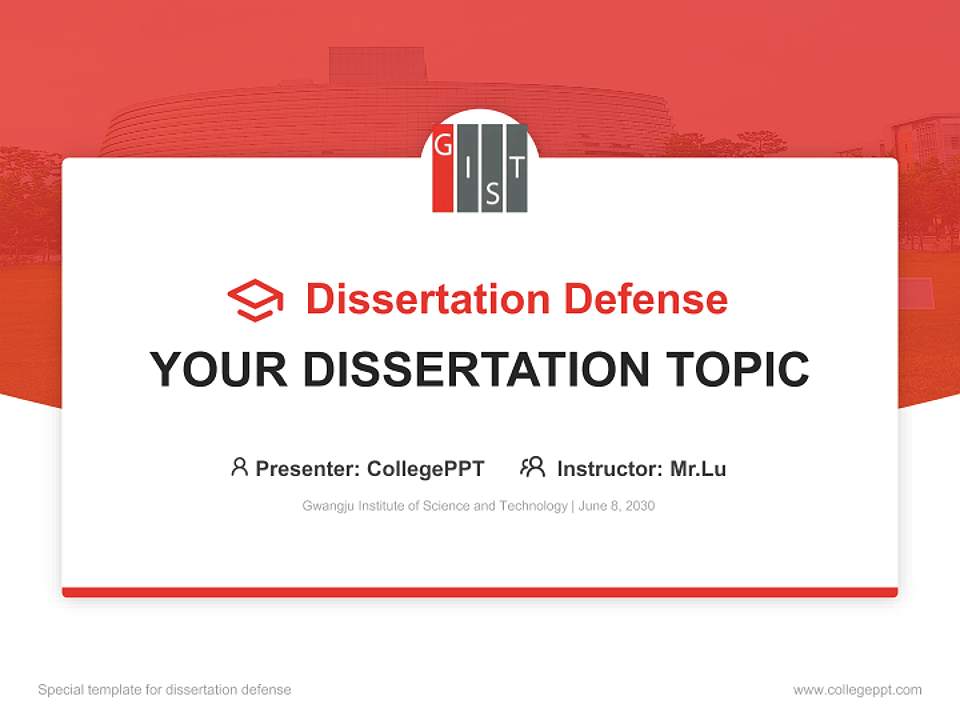 GIST

Dissertation Defense

YOUR DISSERTATION TOPIC

Presenter: CollegePPT Instructor: Mr.Lu

Gwangju Institute of Science and Technology | June 8, 2030

Special template for dissertation defense

www.collegeppt.com